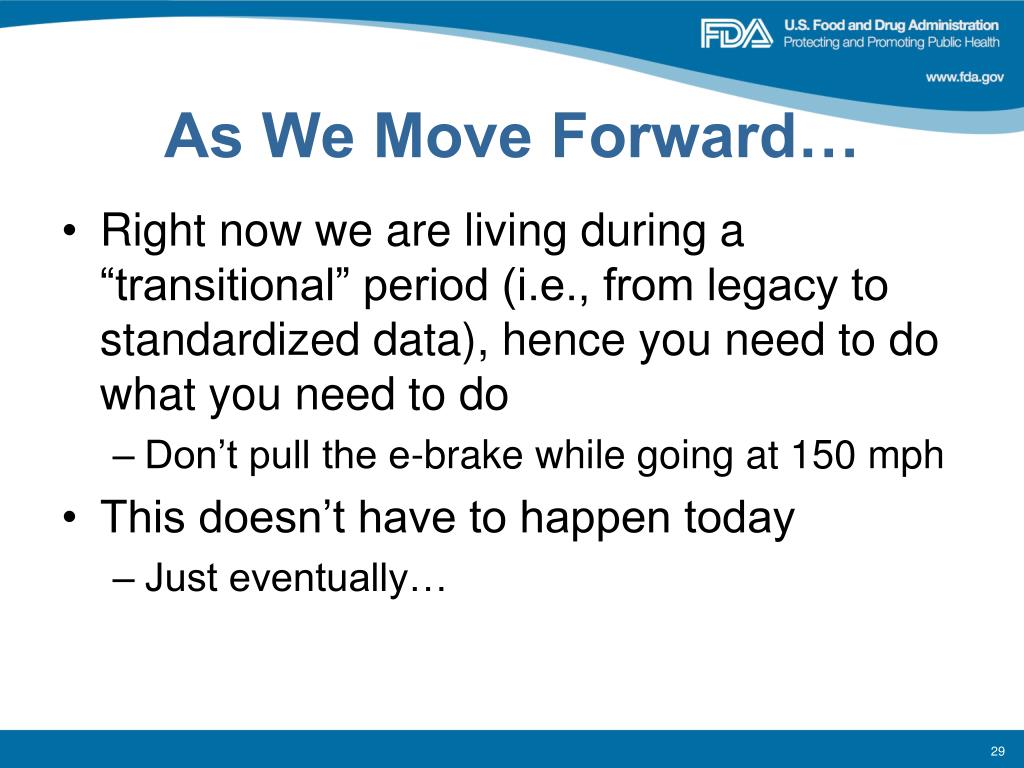 FDA U.S. Food and Drug Administration
Protecting and Promoting Public Health

www.fda.gov

As We Move Forward…

• Right now we are living during a “transitional” period (i.e., from legacy to standardized data), hence you need to do what you need to do
– Don’t pull the e-brake while going at 150 mph
• This doesn’t have to happen today
– Just eventually…

29